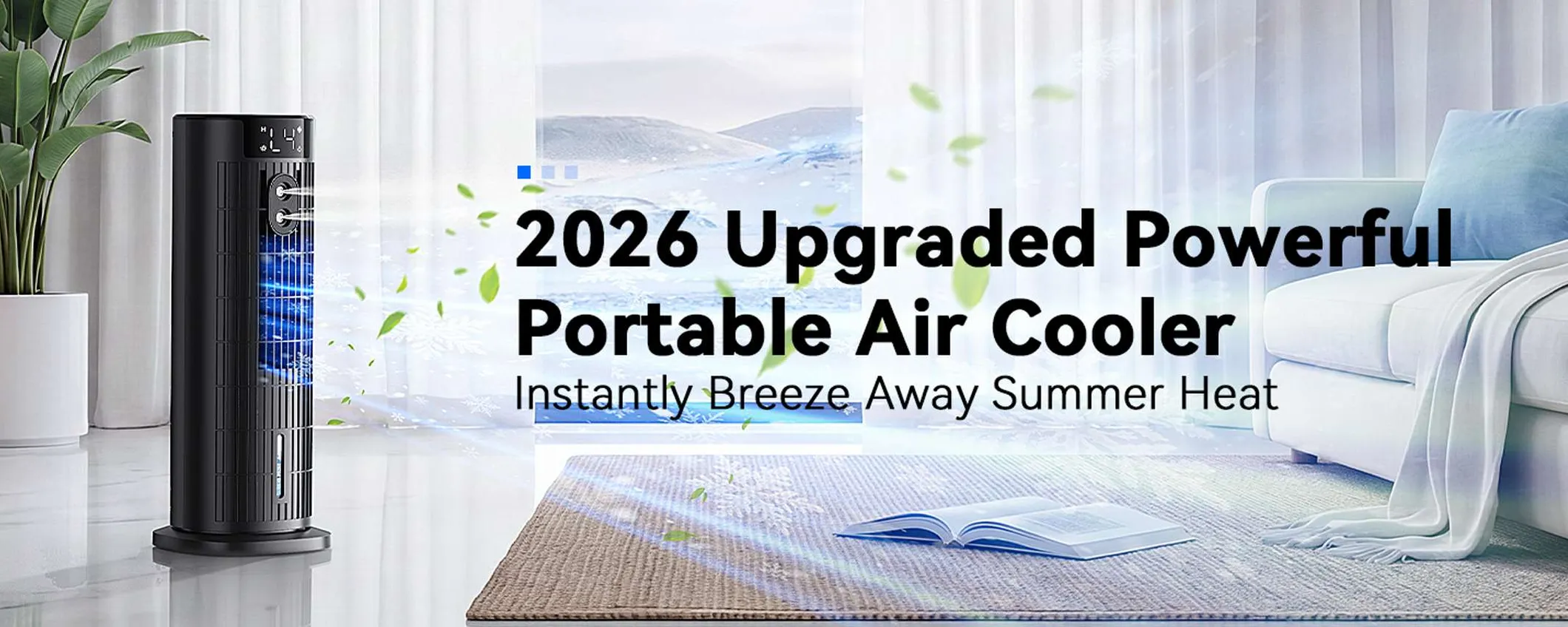 L4

2026 Upgraded Powerful Portable Air Cooler

Instantly Breeze Away Summer Heat